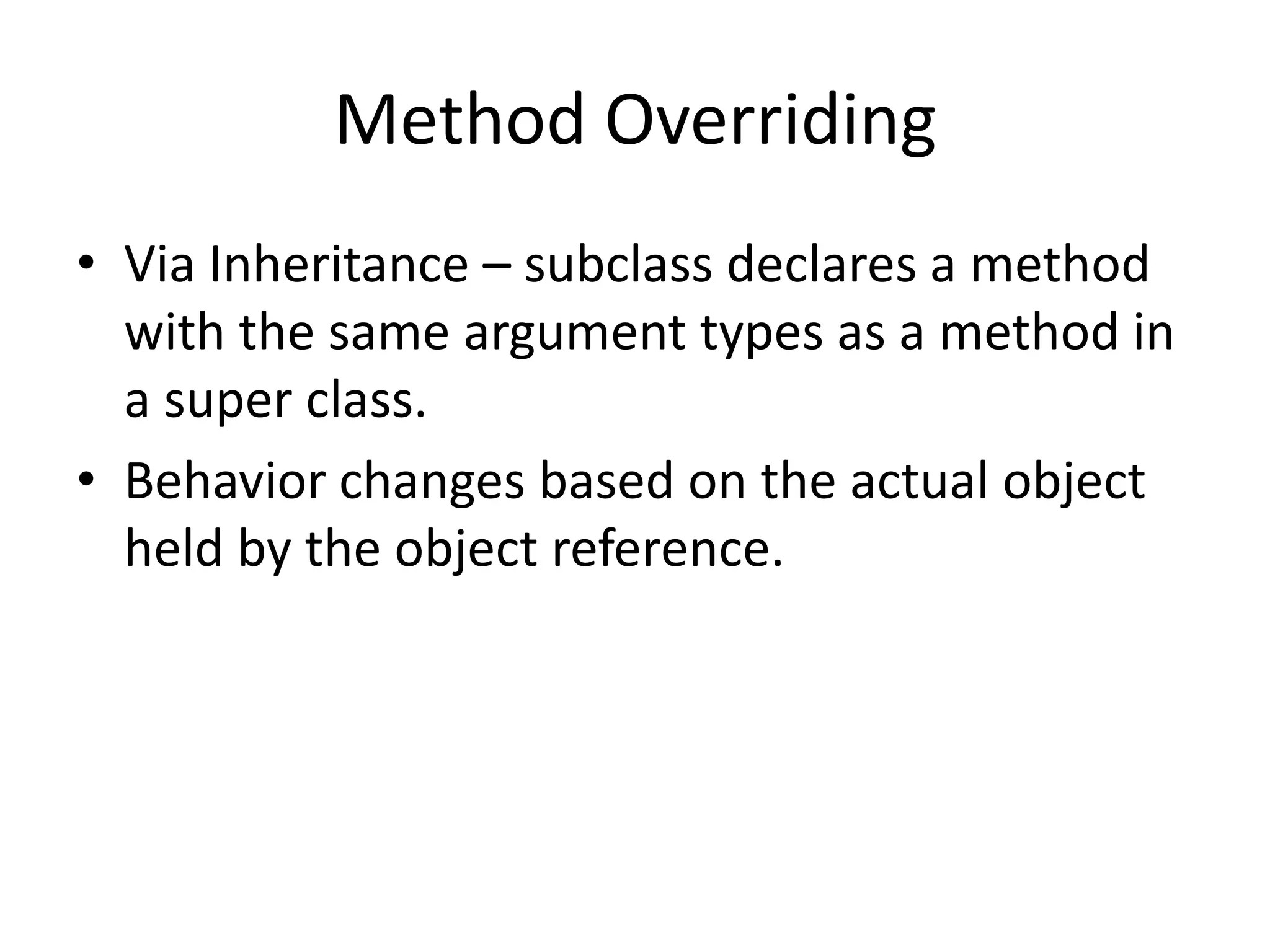 Method Overriding

• Via Inheritance – subclass declares a method with the same argument types as a method in a super class.

• Behavior changes based on the actual object held by the object reference.